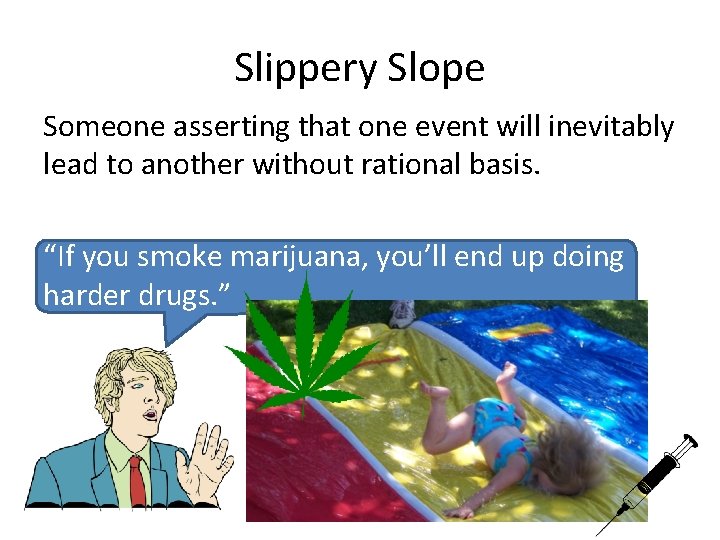 Slippery Slope

Someone asserting that one event will inevitably lead to another without rational basis.

“If you smoke marijuana, you’ll end up doing harder drugs.”